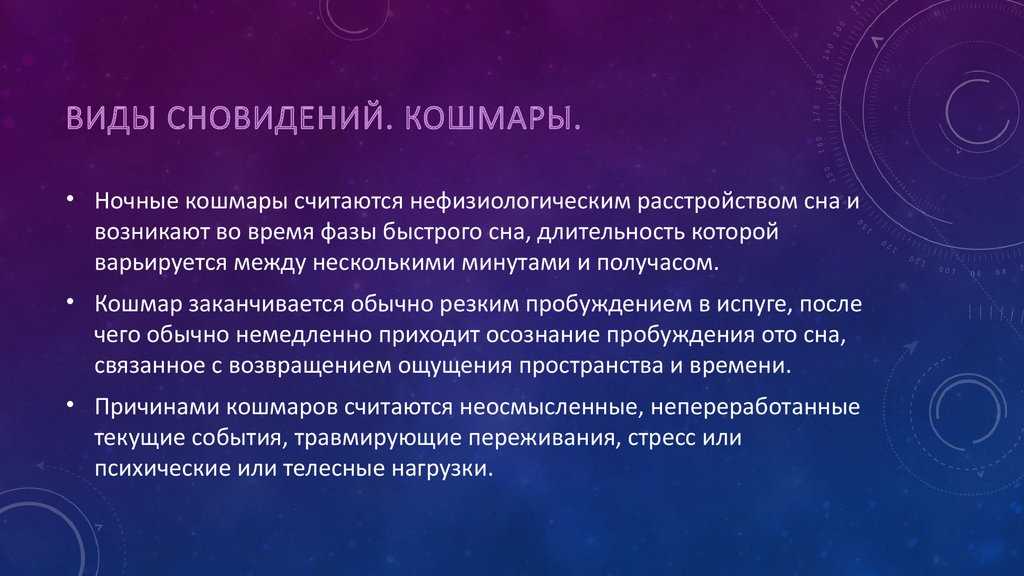 ВИДЫ СНОВИДЕНИЙ. КОШМАРЫ.

• Ночные кошмары считаются нефизиологическим расстройством сна и возникают во время фазы быстрого сна, длительность которой варьируется между несколькими минутами и получасом.

• Кошмар заканчивается обычно резким пробуждением в испуге, после чего обычно немедленно приходит осознание пробуждения ото сна, связанное с возвращением ощущения пространства и времени.

• Причинами кошмаров считаются неосмысленные, непереработанные текущие события, травмирующие переживания, стресс или психические или телесные нагрузки.